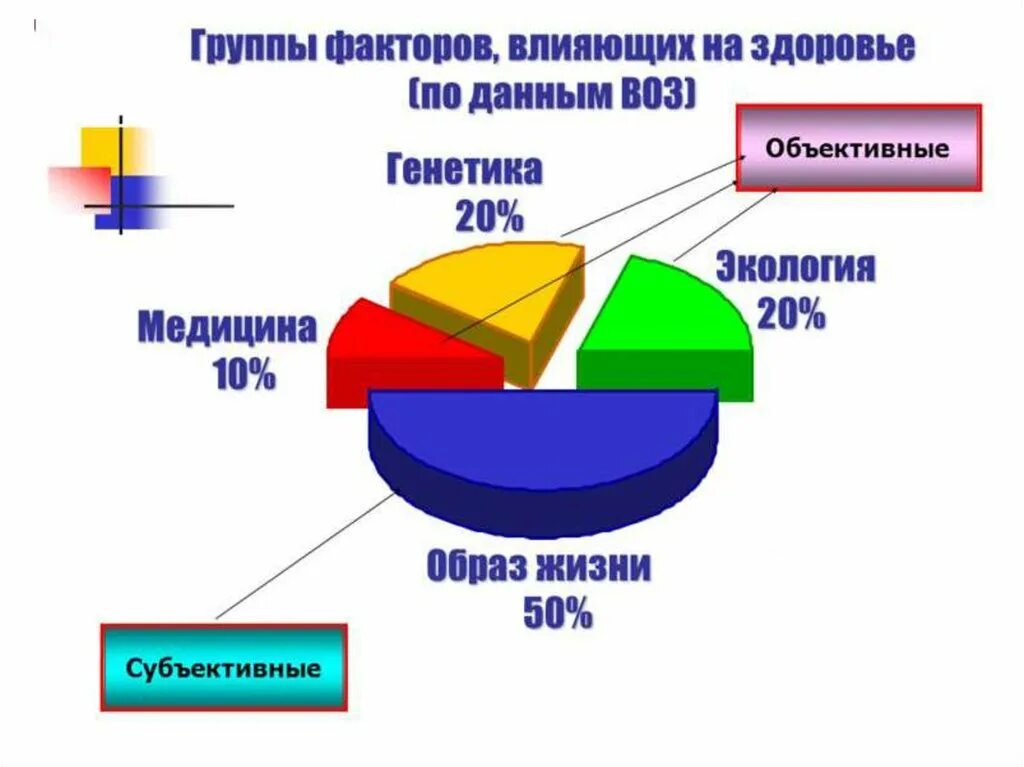 Группы факторов, влияющих на здоровье
(по данным ВОЗ)

Объективные

Генетика
20%

Экология
20%

Медицина
10%

Образ жизни
50%

Субъективные